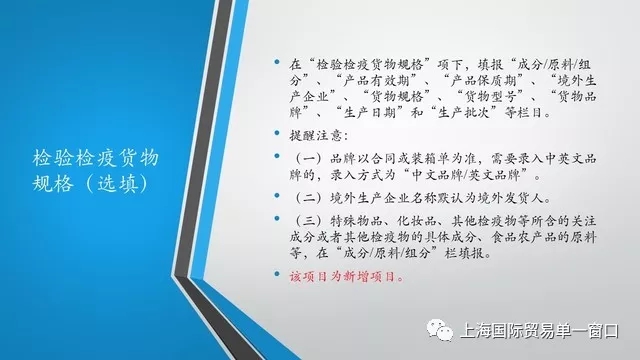 检验检疫货物规格（选填）

• 在“检验检疫货物规格”项下，填报“成分/原料/组分”、“产品有效期”、“产品保质期”、“境外生产企业”、“货物规格”、“货物型号”、“货物品牌”、“生产日期”和“生产批次”等栏目。

• 提醒注意：

• （一）品牌以合同或装箱单为准，需要录入中英文品牌的，录入方式为“中文品牌/英文品牌”。

• （二）境外生产企业名称默认为境外发货人。

• （三）特殊物品、化妆品、其他检疫物等所含的关注成分或者其他检疫物的具体成分、食品农产品的原料等，在“成分/原料/组分”栏填报。

• 该项目为新增项目。

上海国际贸易单一窗口